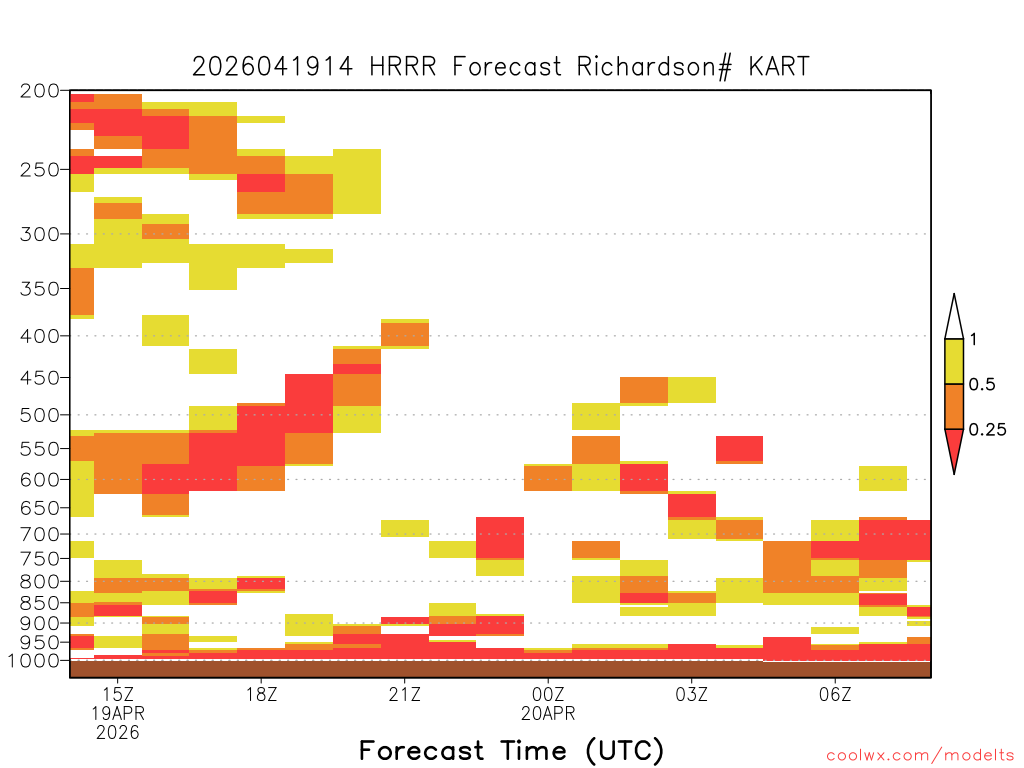 2026041914 HRRR Forecast Richardson# KART

200
250
300
350
400
450
500
550
600
650
700
750
800
850
900
950
1000

1
0.5
0.25

15Z
19APR
2026
18Z
21Z
00Z
20APR
03Z
06Z

Forecast Time (UTC)

coolwx.com/modelts